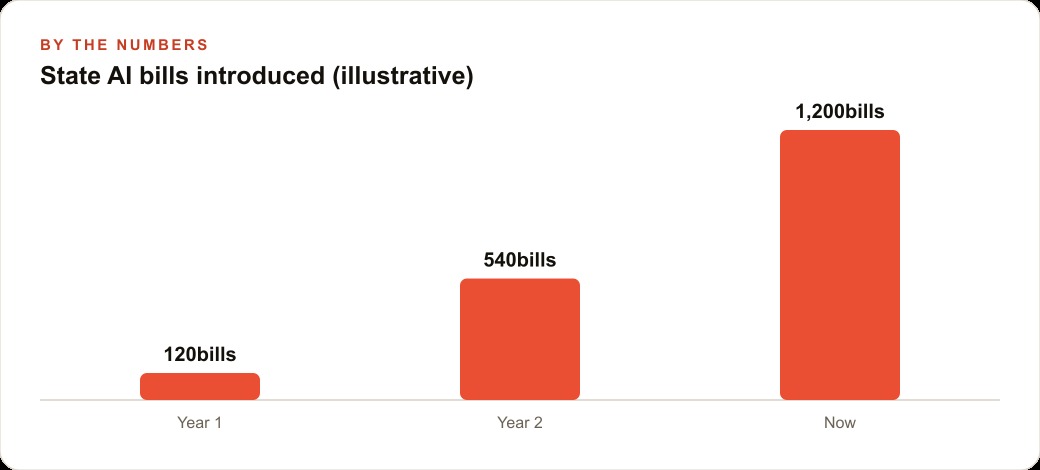 BY THE NUMBERS
State AI bills introduced (illustrative)

120bills
540bills
1,200bills

Year 1
Year 2
Now